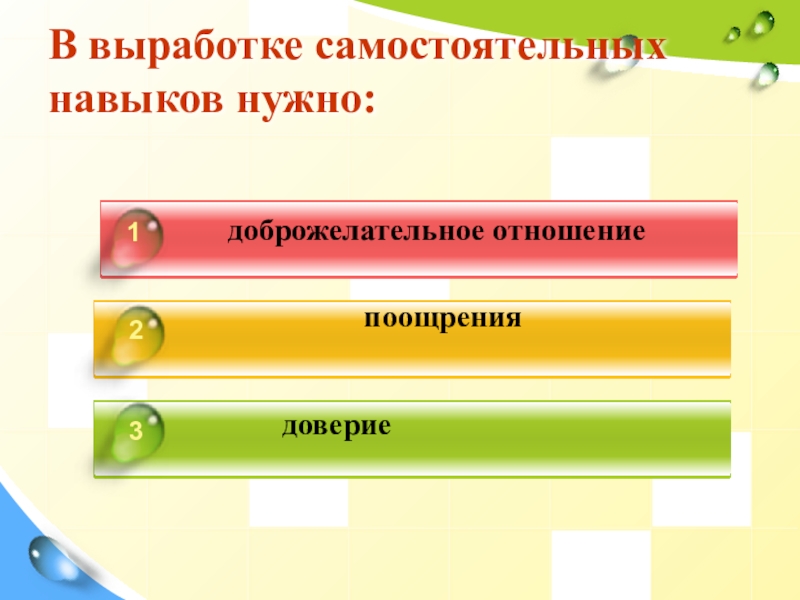 В выработке самостоятельных навыков нужно:

1 доброжелательное отношение

2 поощрения

3 доверие